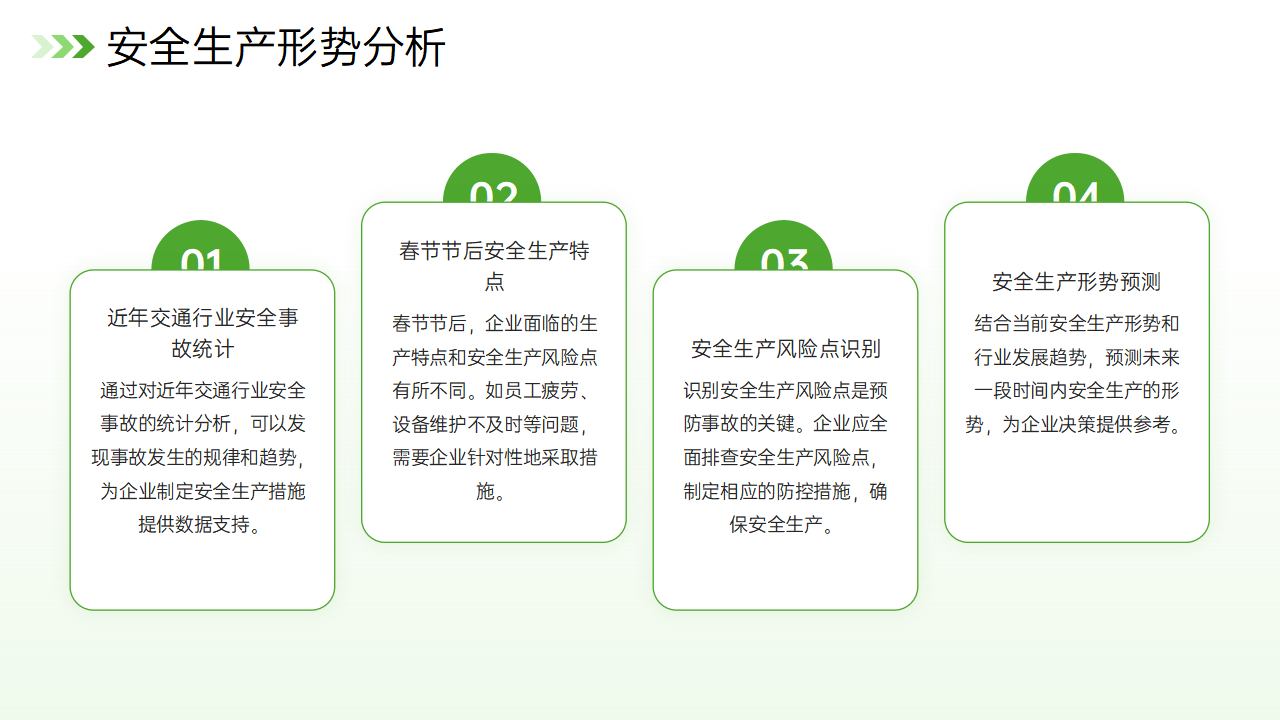 安全生产形势分析

01

近年交通行业安全事故统计

通过对近年交通行业安全事故的统计分析，可以发现事故发生的规律和趋势，为企业制定安全生产措施提供数据支持。

02

春节节后安全生产特点

春节节后，企业面临的生产特点和安全生产风险点有所不同。如员工疲劳、设备维护不及时等问题，需要企业针对性地采取措施。

03

安全生产风险点识别

识别安全生产风险点是预防事故的关键。企业应全面排查安全生产风险点，制定相应的防控措施，确保安全生产。

04

安全生产形势预测

结合当前安全生产形势和行业发展趋势，预测未来一段时间内安全生产的形势，为企业决策提供参考。